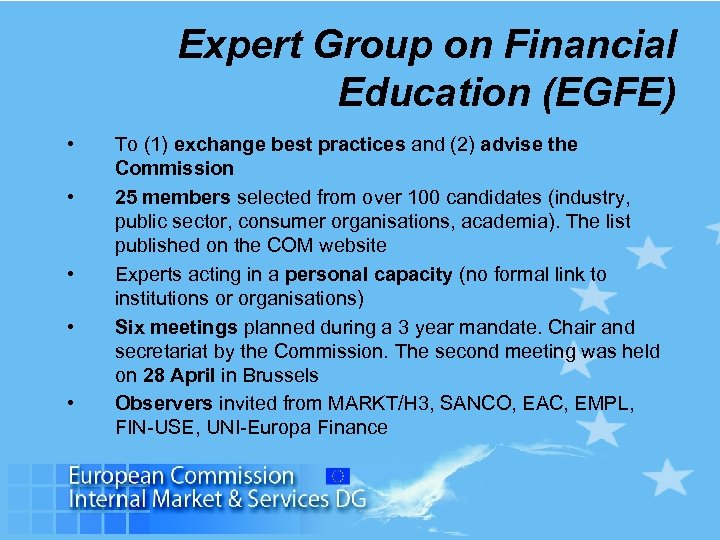 Expert Group on Financial Education (EGFE)

• To (1) exchange best practices and (2) advise the Commission

• 25 members selected from over 100 candidates (industry, public sector, consumer organisations, academia). The list published on the COM website

• Experts acting in a personal capacity (no formal link to institutions or organisations)

• Six meetings planned during a 3 year mandate. Chair and secretariat by the Commission. The second meeting was held on 28 April in Brussels

• Observers invited from MARKT/H3, SANCO, EAC, EMPL, FIN-USE, UNI-Europa Finance

European Commission
Internal Market & Services DG